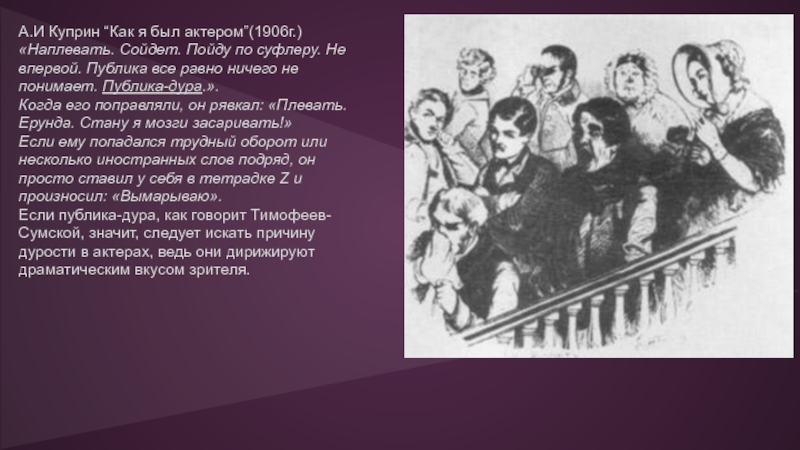 А.И Куприн “Как я был актером”(1906г.)
«Наплевать. Сойдет. Пойду по суфлеру. Не впервой. Публика все равно ничего не понимает. Публика-дура.».
Когда его поправляли, он рявкал: «Плевать. Ерунда. Стану я мозги засаривать!»
Если ему попадался трудный оборот или несколько иностранных слов подряд, он просто ставил у себя в тетрадке Z и произносил: «Вымарываю».
Если публика-дура, как говорит Тимофеев-Сумской, значит, следует искать причину дурости в актерах, ведь они дирижируют драматическим вкусом зрителя.